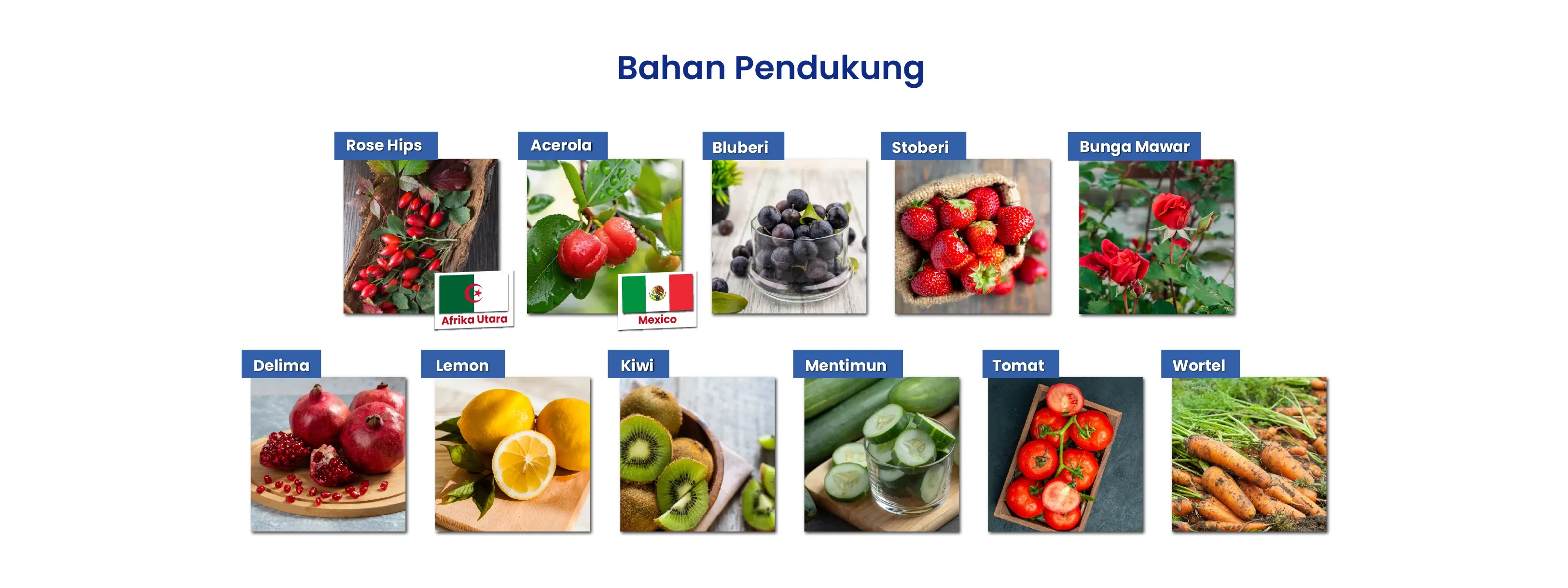 Bahan Pendukung

Rose Hips

Afrika Utara

Acerola

Mexico

Bluberi

Stoberi

Bunga Mawar

Delima

Lemon

Kiwi

Mentimun

Tomat

Wortel